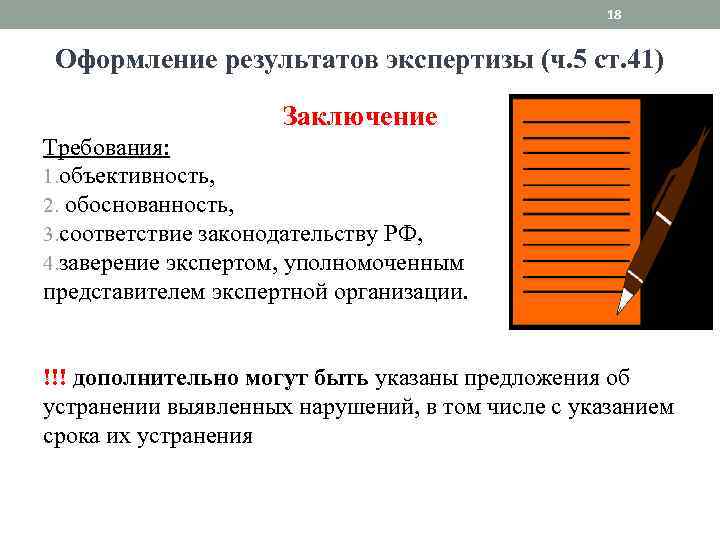 18

Оформление результатов экспертизы (ч.5 ст.41)

Заключение

Требования:
1.объективность,
2. обоснованность,
3.соответствие законодательству РФ,
4.заверение экспертом, уполномоченным представителем экспертной организации.

!!! дополнительно могут быть указаны предложения об устранении выявленных нарушений, в том числе с указанием срока их устранения